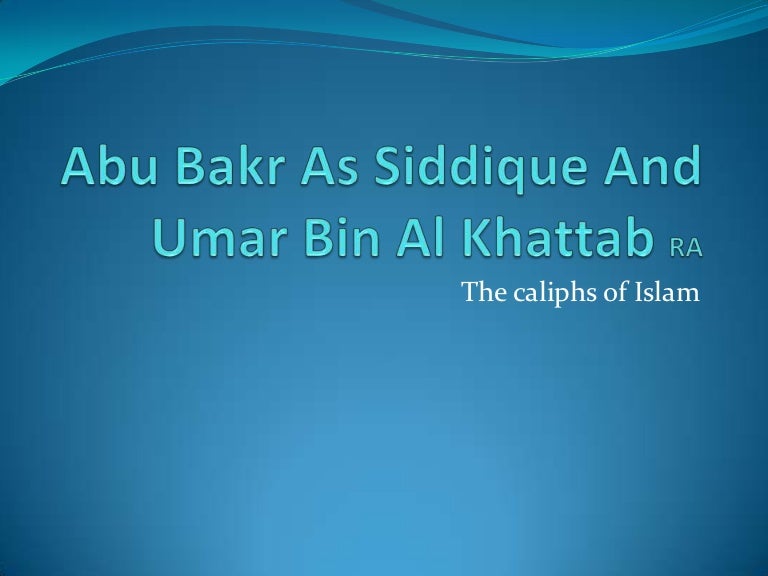 Abu Bakr As Siddique And Umar Bin Al Khattab RA

The caliphs of Islam